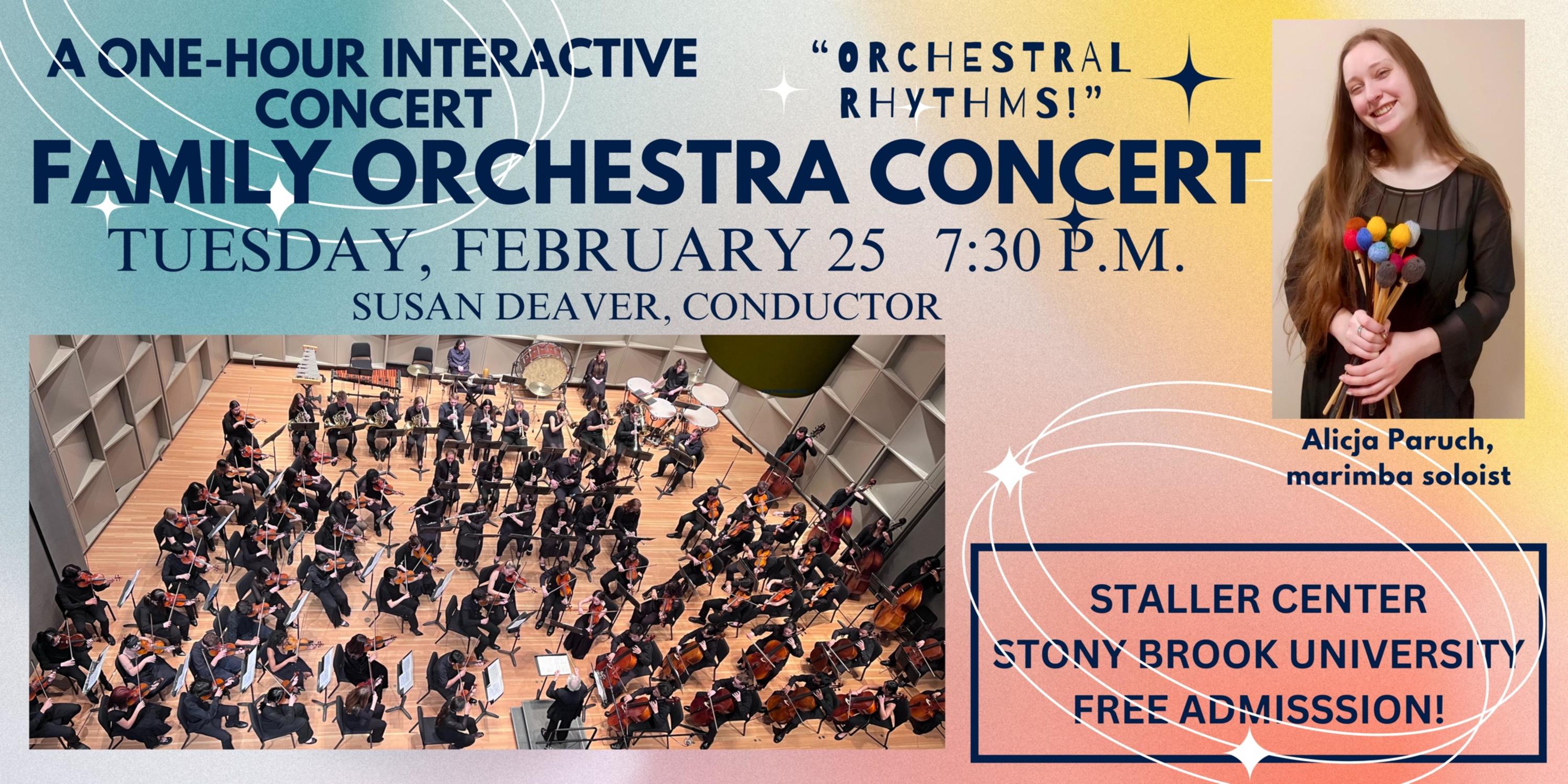 A ONE-HOUR INTERACTIVE CONCERT

"ORCHESTRAL RHYTHMS!"

FAMILY ORCHESTRA CONCERT

TUESDAY, FEBRUARY 25 7:30 P.M.

SUSAN DEAVER, CONDUCTOR

Alicja Paruch, marimba soloist

STALLER CENTER
STONY BROOK UNIVERSITY
FREE ADMISSSION!